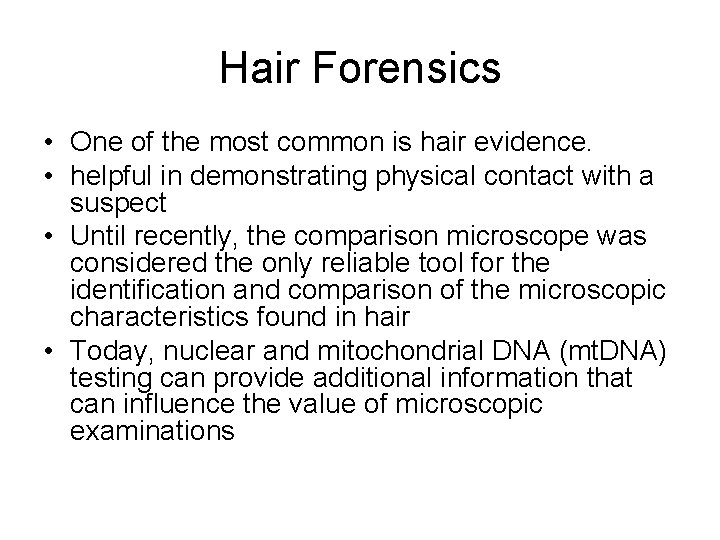 Hair Forensics

• One of the most common is hair evidence.
• helpful in demonstrating physical contact with a suspect
• Until recently, the comparison microscope was considered the only reliable tool for the identification and comparison of the microscopic characteristics found in hair
• Today, nuclear and mitochondrial DNA (mtDNA) testing can provide additional information that can influence the value of microscopic examinations